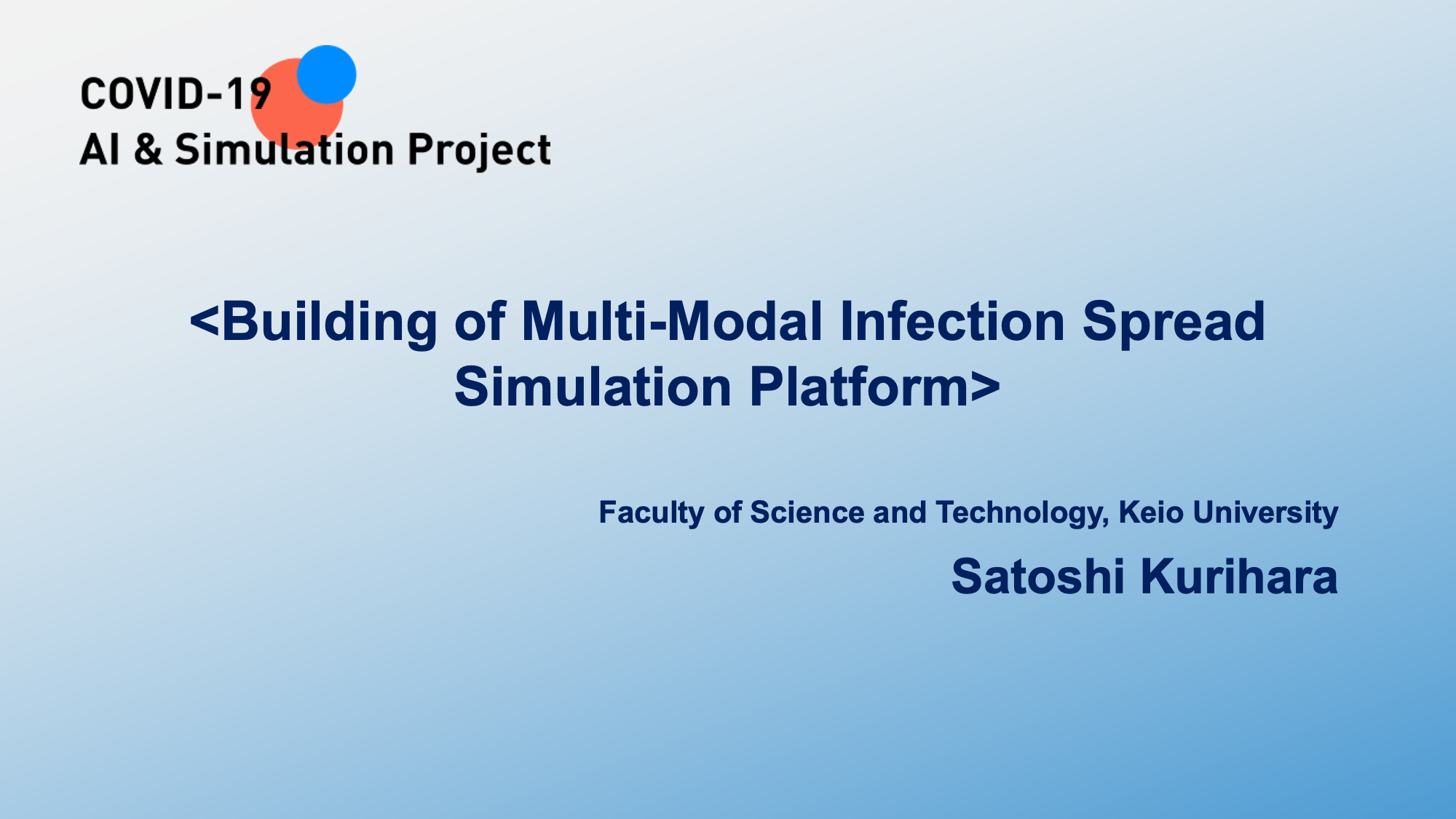 COVID-19
AI & Simulation Project

<Building of Multi-Modal Infection Spread Simulation Platform>

Faculty of Science and Technology, Keio University

Satoshi Kurihara